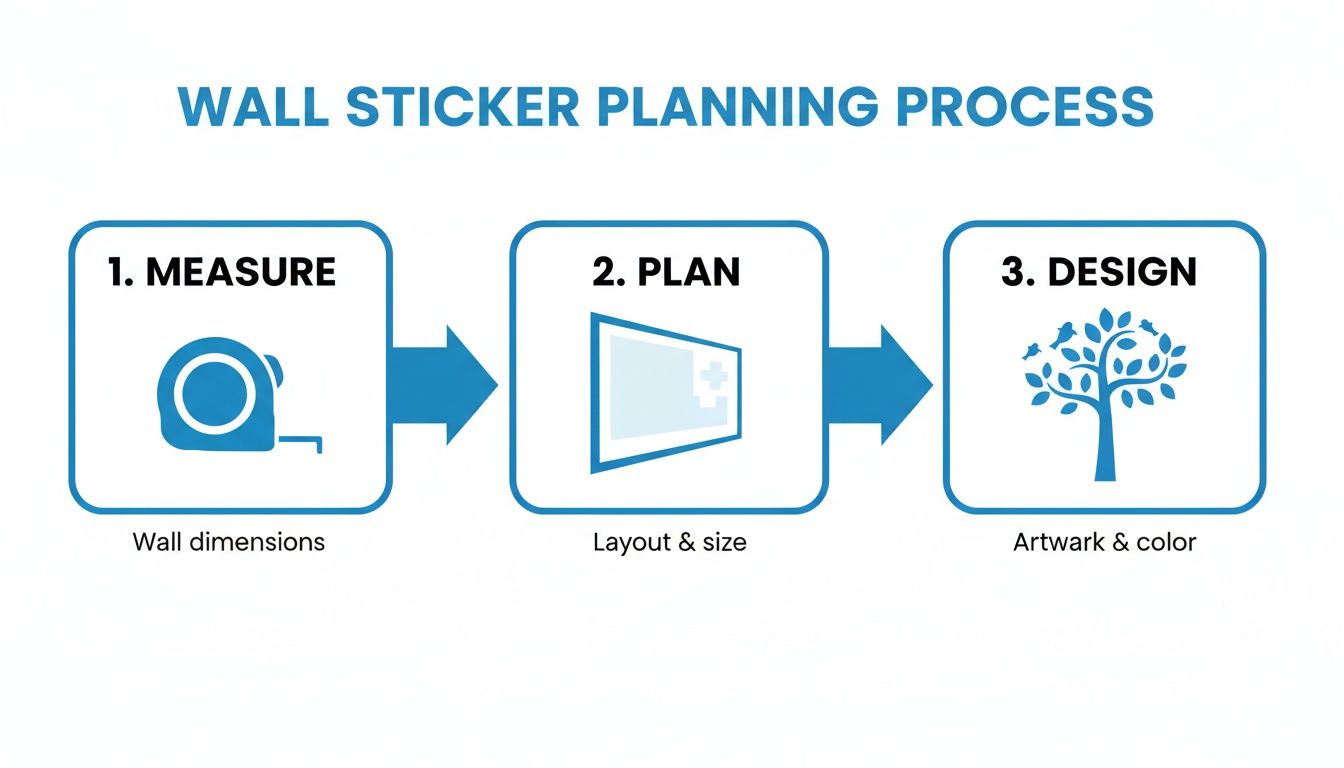 WALL STICKER PLANNING PROCESS

1. MEASURE

Wall dimensions

2. PLAN

Layout & size

3. DESIGN

Artwark & color